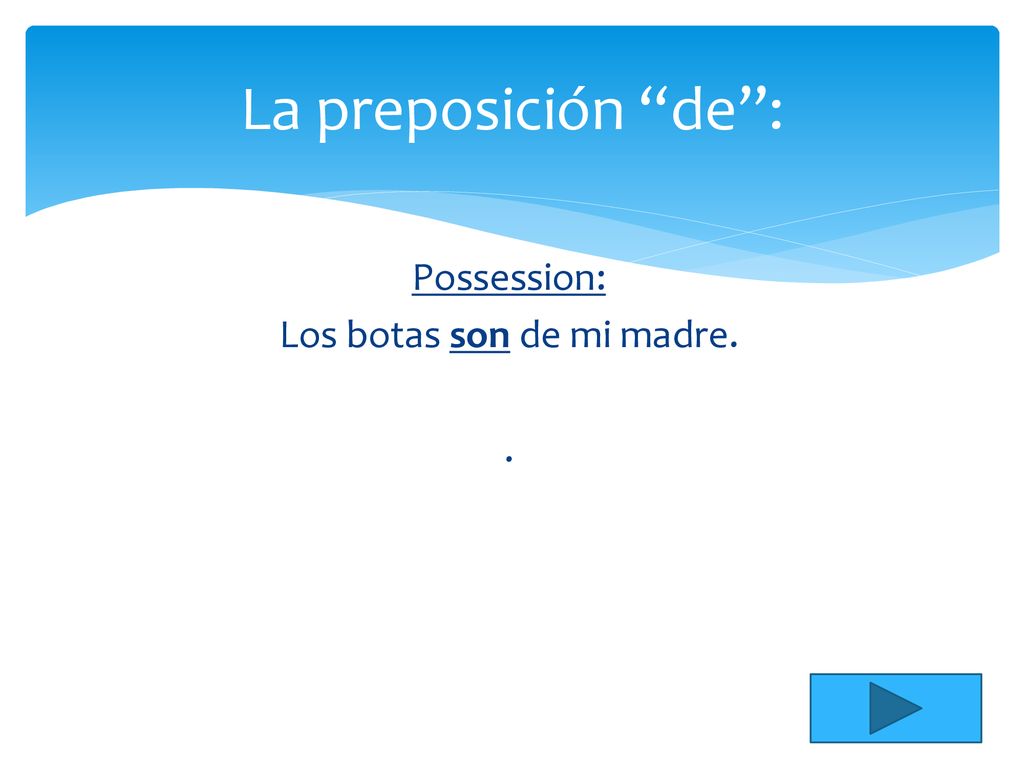 La preposición “de”:

Possession:

Los botas son de mi madre.

.